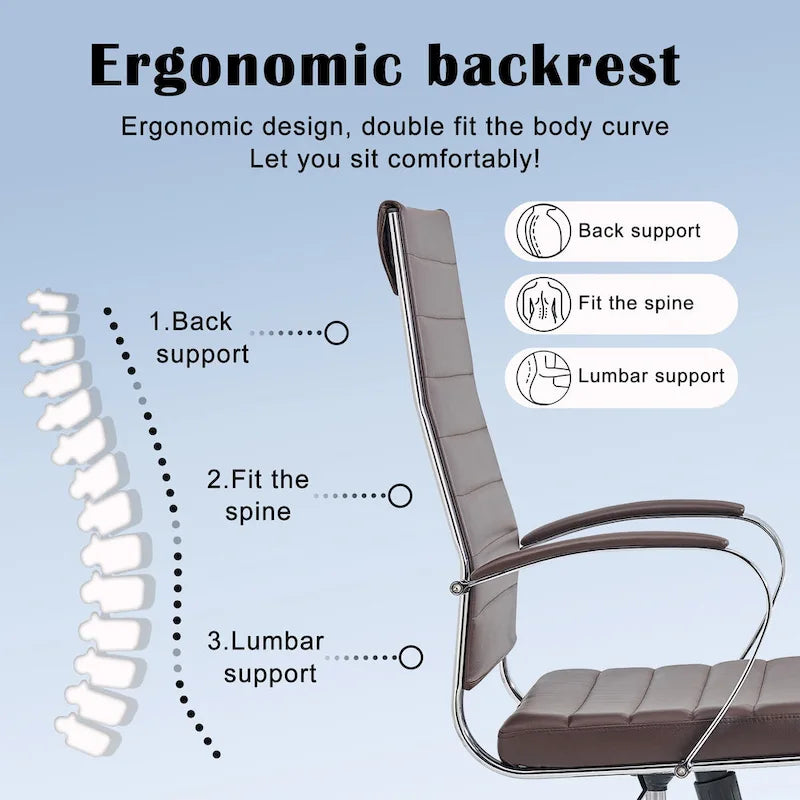 Ergonomic backrest

Ergonomic design, double fit the body curve
Let you sit comfortably!

Back support

Fit the spine

Lumbar support

1.Back support

2.Fit the spine

3.Lumbar support